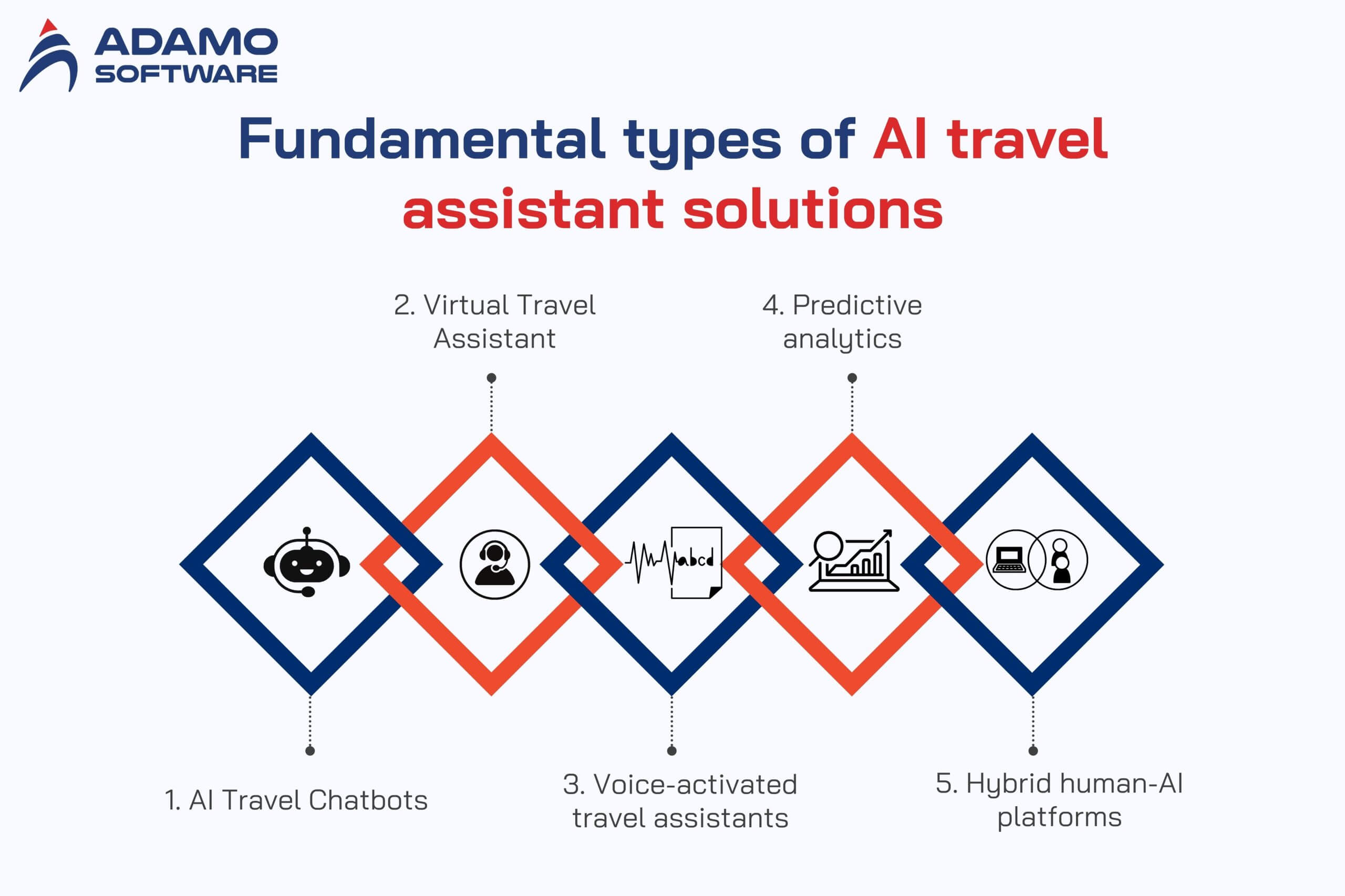 ADAMO SOFTWARE

Fundamental types of AI travel assistant solutions

2. Virtual Travel Assistant

4. Predictive analytics

abcd

1. AI Travel Chatbots

3. Voice-activated travel assistants

5. Hybrid human-AI platforms